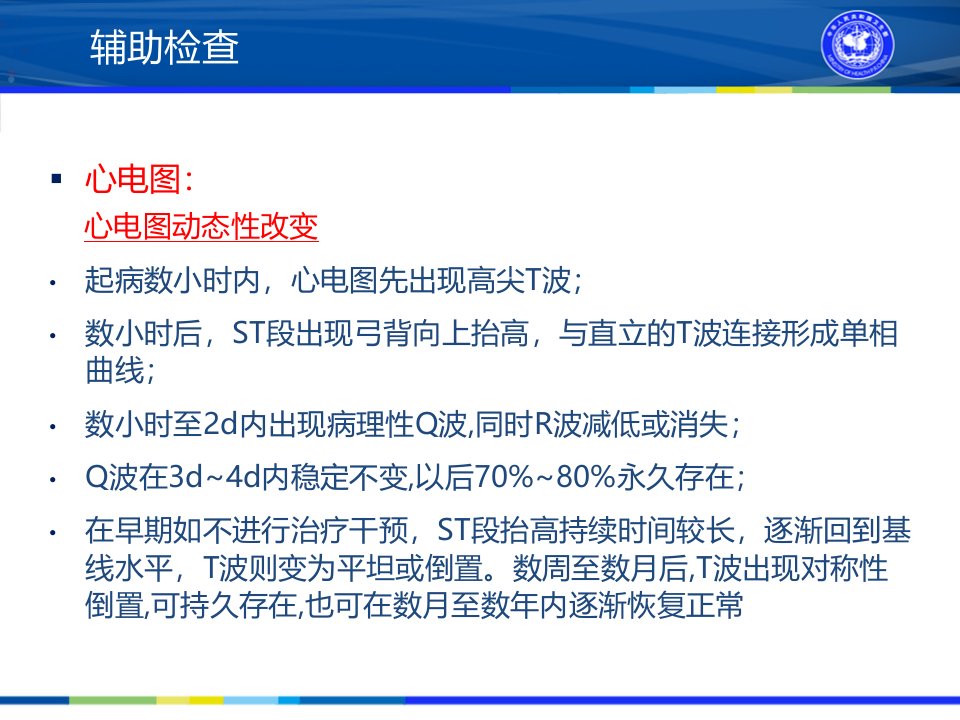 辅助检查

▪ 心电图：

心电图动态性改变

• 起病数小时内，心电图先出现高尖T波；

• 数小时后，ST段出现弓背向上抬高，与直立的T波连接形成单相曲线；

• 数小时至2d内出现病理性Q波,同时R波减低或消失；

• Q波在3d~4d内稳定不变,以后70%~80%永久存在；

• 在早期如不进行治疗干预，ST段抬高持续时间较长，逐渐回到基线水平，T波则变为平坦或倒置。数周至数月后,T波出现对称性倒置,可持久存在,也可在数月至数年内逐渐恢复正常